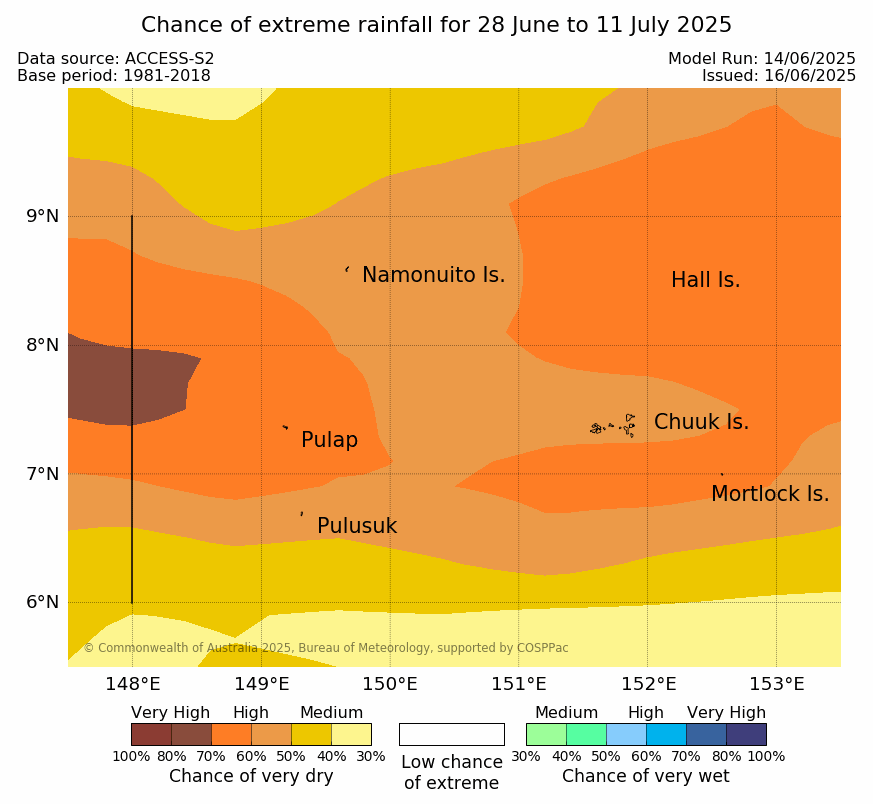 Chance of extreme rainfall for 28 June to 11 July 2025

Data source: ACCESS-S2
Base period: 1981-2018

Model Run: 14/06/2025
Issued: 16/06/2025

9°N
8°N
7°N
6°N

Namonuito Is.
Hall Is.
Pulap
Chuuk Is.
Mortlock Is.
Pulusuk

© Commonwealth of Australia 2025, Bureau of Meteorology, supported by COSPPac

148°E 149°E 150°E 151°E 152°E 153°E

Very High High Medium
100% 80% 70% 60% 50% 40% 30%
Chance of very dry

Low chance of extreme

Medium High Very High
30% 40% 50% 60% 70% 80% 100%
Chance of very wet